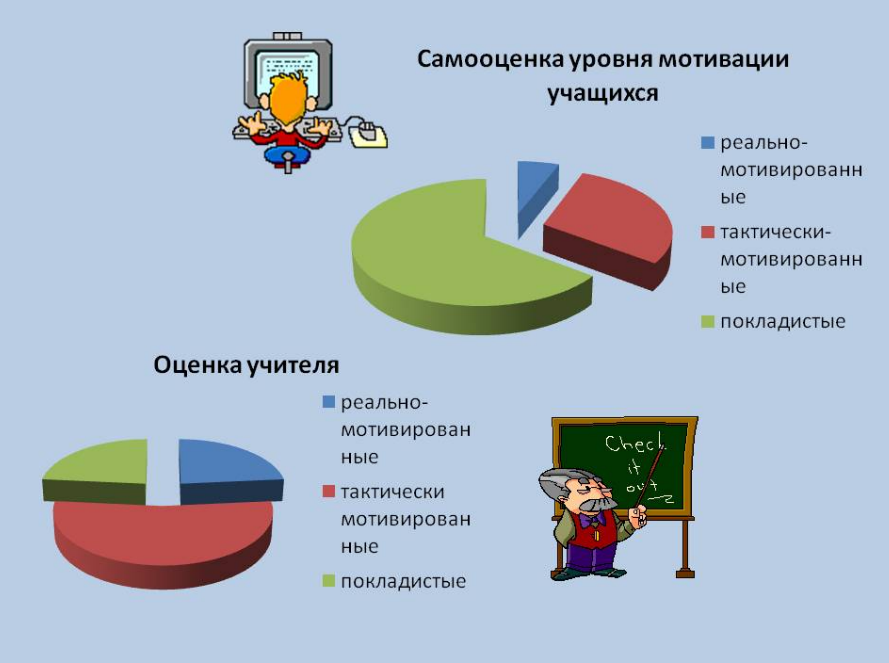 Самооценка уровня мотивации учащихся

реально-мотивированные

тактически-мотивированные

покладистые

Оценка учителя

реально-мотивированные

тактически мотивированные

покладистые

Check it out